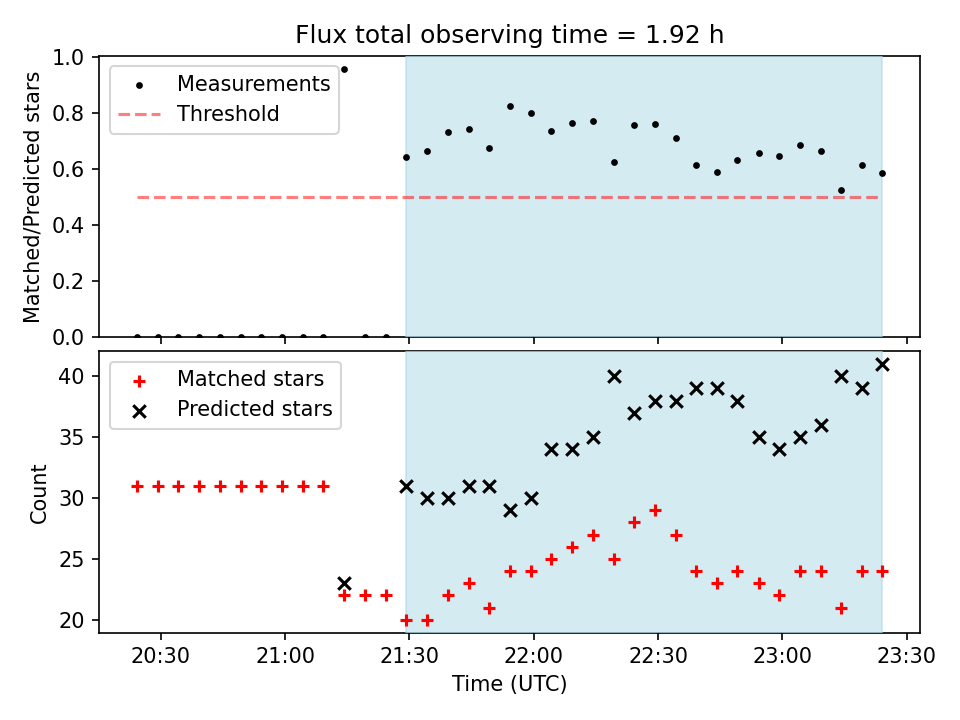 Flux total observing time = 1.92 h

Measurements
Threshold

Matched/Predicted stars
1.0
0.8
0.6
0.4
0.2
0.0

Matched stars
Predicted stars

Count
40
35
30
25
20

20:30
21:00
21:30
22:00
22:30
23:00
23:30
Time (UTC)